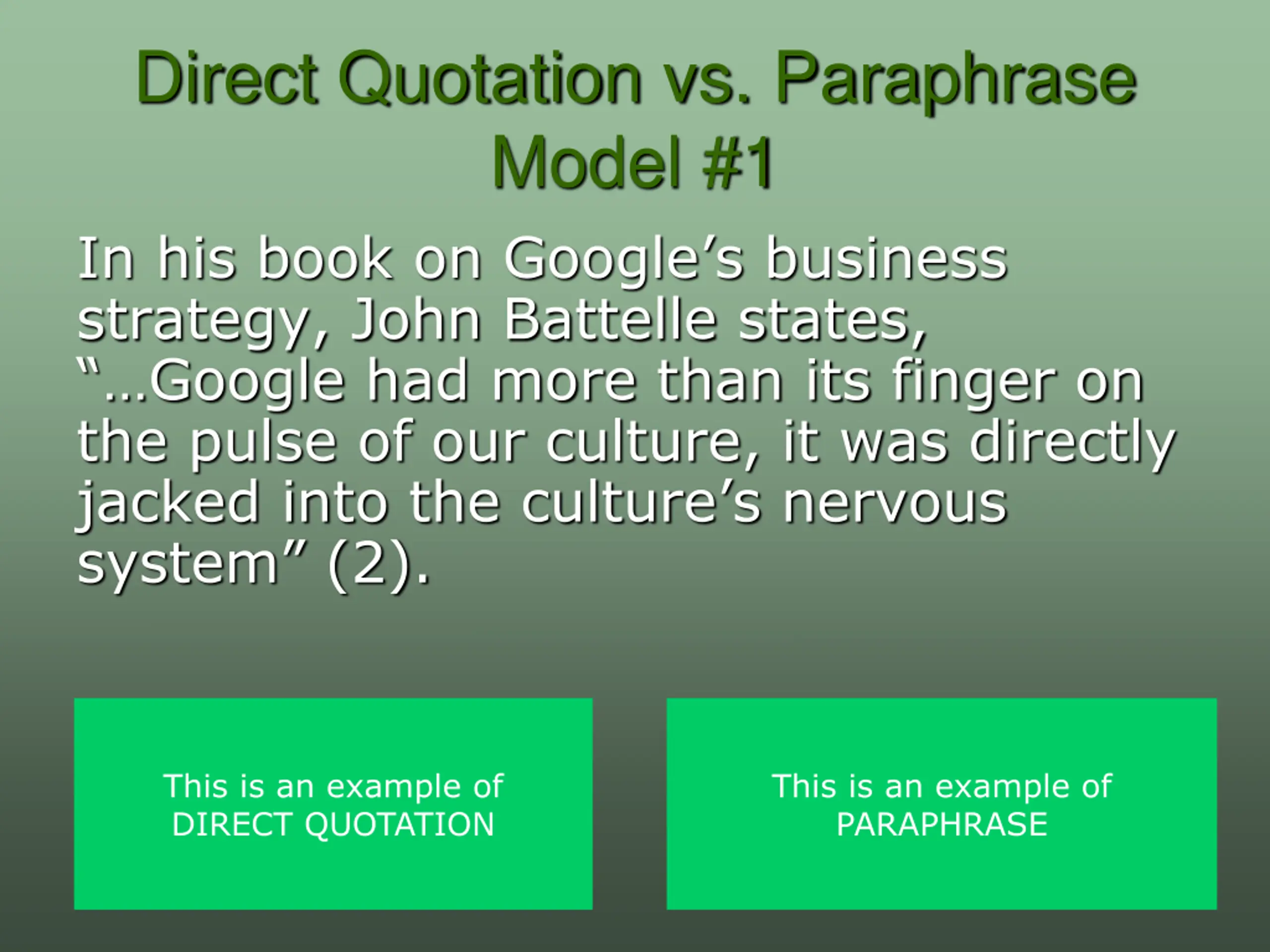 Direct Quotation vs. Paraphrase
Model #1

In his book on Google’s business strategy, John Battelle states, “…Google had more than its finger on the pulse of our culture, it was directly jacked into the culture’s nervous system” (2).

This is an example of
DIRECT QUOTATION

This is an example of
PARAPHRASE